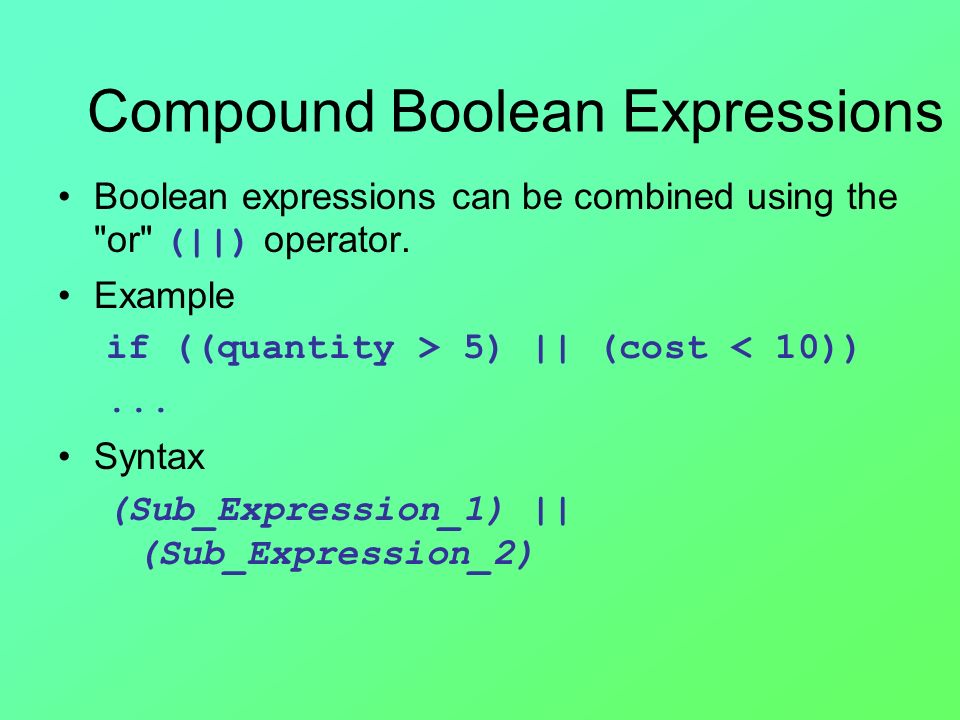 Compound Boolean Expressions

• Boolean expressions can be combined using the "or" (||) operator.

• Example

if ((quantity > 5) || (cost < 10))

...

• Syntax

(Sub_Expression_1) ||
(Sub_Expression_2)